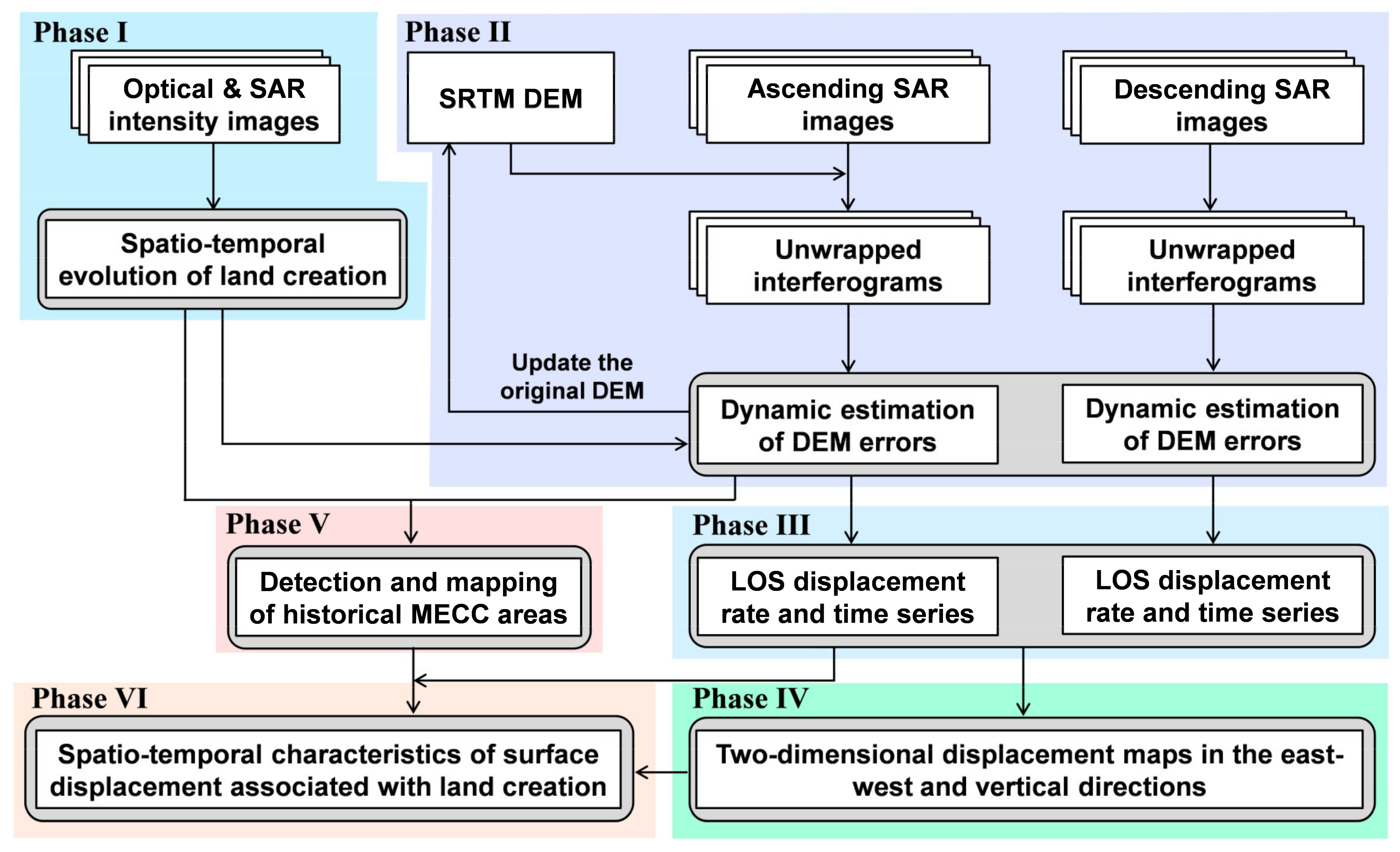 Phase I

Optical & SAR intensity images

Spatio-temporal evolution of land creation

Phase II

SRTM DEM

Ascending SAR images

Descending SAR images

Unwrapped interferograms

Unwrapped interferograms

Update the original DEM

Dynamic estimation of DEM errors

Dynamic estimation of DEM errors

Phase V

Detection and mapping of historical MECC areas

Phase III

LOS displacement rate and time series

LOS displacement rate and time series

Phase VI

Spatio-temporal characteristics of surface displacement associated with land creation

Phase IV

Two-dimensional displacement maps in the east-west and vertical directions